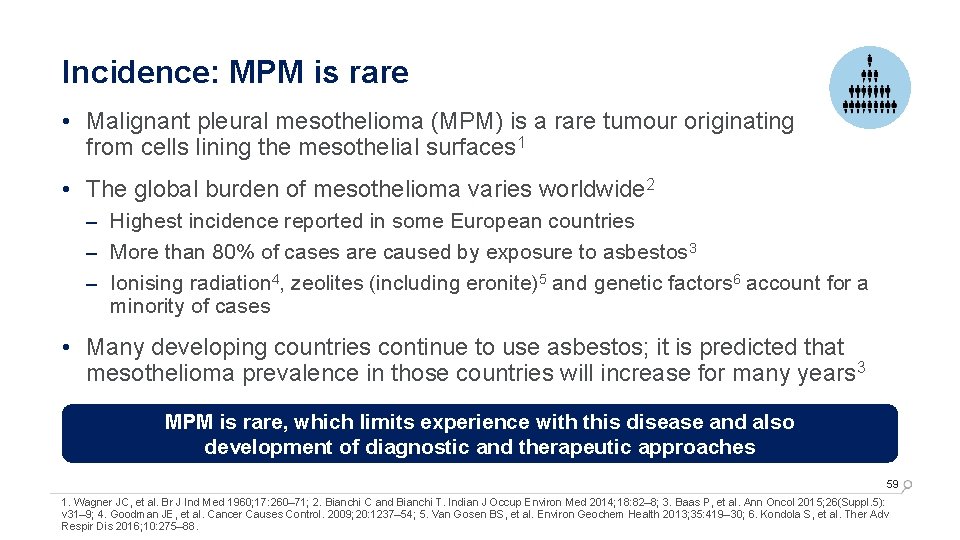 Incidence: MPM is rare

• Malignant pleural mesothelioma (MPM) is a rare tumour originating from cells lining the mesothelial surfaces$^1$

• The global burden of mesothelioma varies worldwide$^2$

– Highest incidence reported in some European countries

– More than 80% of cases are caused by exposure to asbestos$^3$

– Ionising radiation$^4$, zeolites (including eronite)$^5$ and genetic factors$^6$ account for a minority of cases

• Many developing countries continue to use asbestos; it is predicted that mesothelioma prevalence in those countries will increase for many years$^3$

MPM is rare, which limits experience with this disease and also development of diagnostic and therapeutic approaches

59

1. Wagner JC, et al. Br J Ind Med 1960;17:260–71; 2. Bianchi C and Bianchi T. Indian J Occup Environ Med 2014;18:82–8; 3. Baas P, et al. Ann Oncol 2015;26(Suppl.5): v31–9; 4. Goodman JE, et al. Cancer Causes Control. 2009;20:1237–54; 5. Van Gosen BS, et al. Environ Geochem Health 2013;35:419–30; 6. Kondola S, et al. Ther Adv Respir Dis 2016;10:275–88.